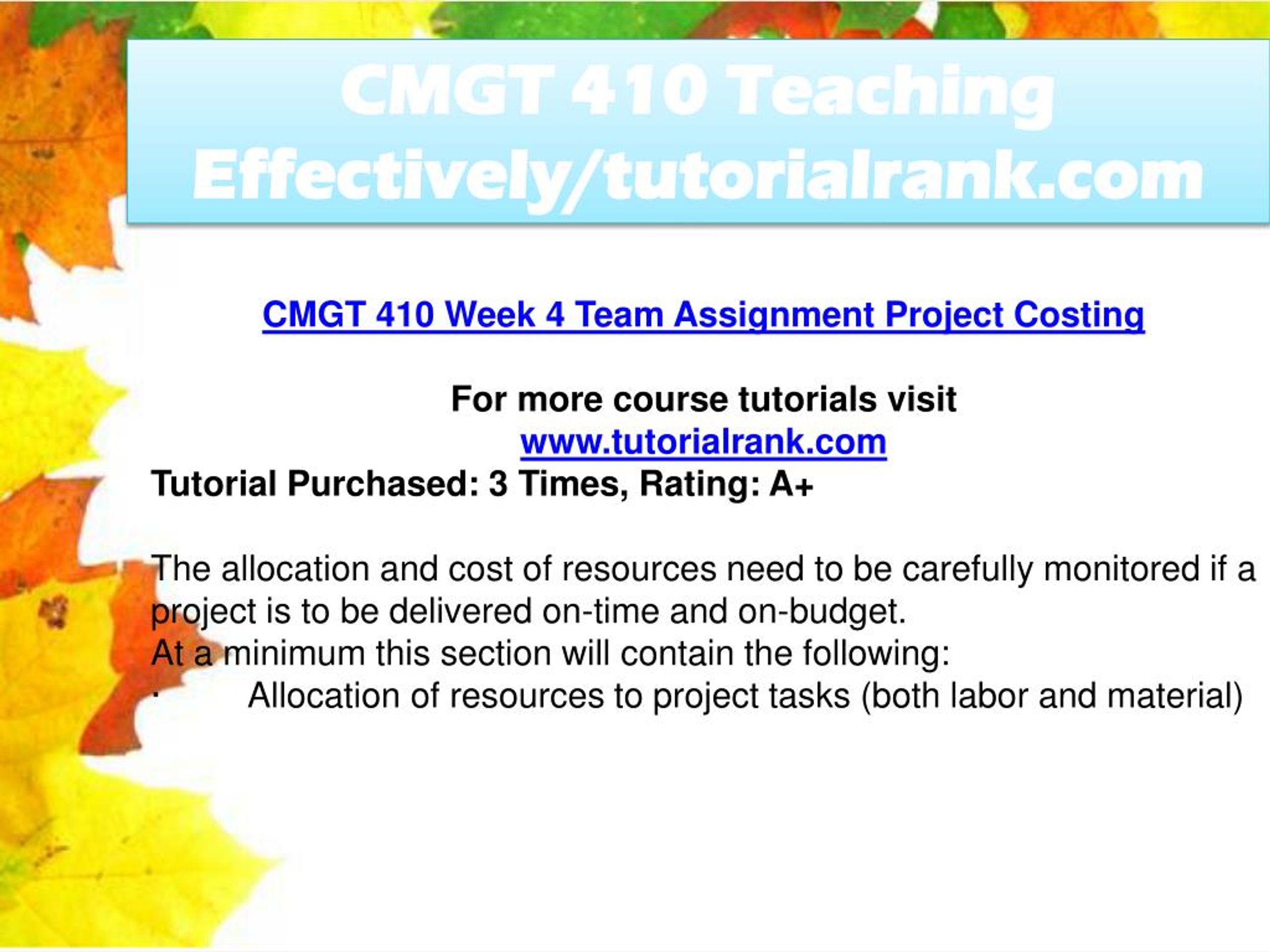 CMGT 410 Teaching Effectively/tutorialrank.com

CMGT 410 Week 4 Team Assignment Project Costing

For more course tutorials visit
www.tutorialrank.com
Tutorial Purchased: 3 Times, Rating: A+

The allocation and cost of resources need to be carefully monitored if a project is to be delivered on-time and on-budget.
At a minimum this section will contain the following:
· Allocation of resources to project tasks (both labor and material)